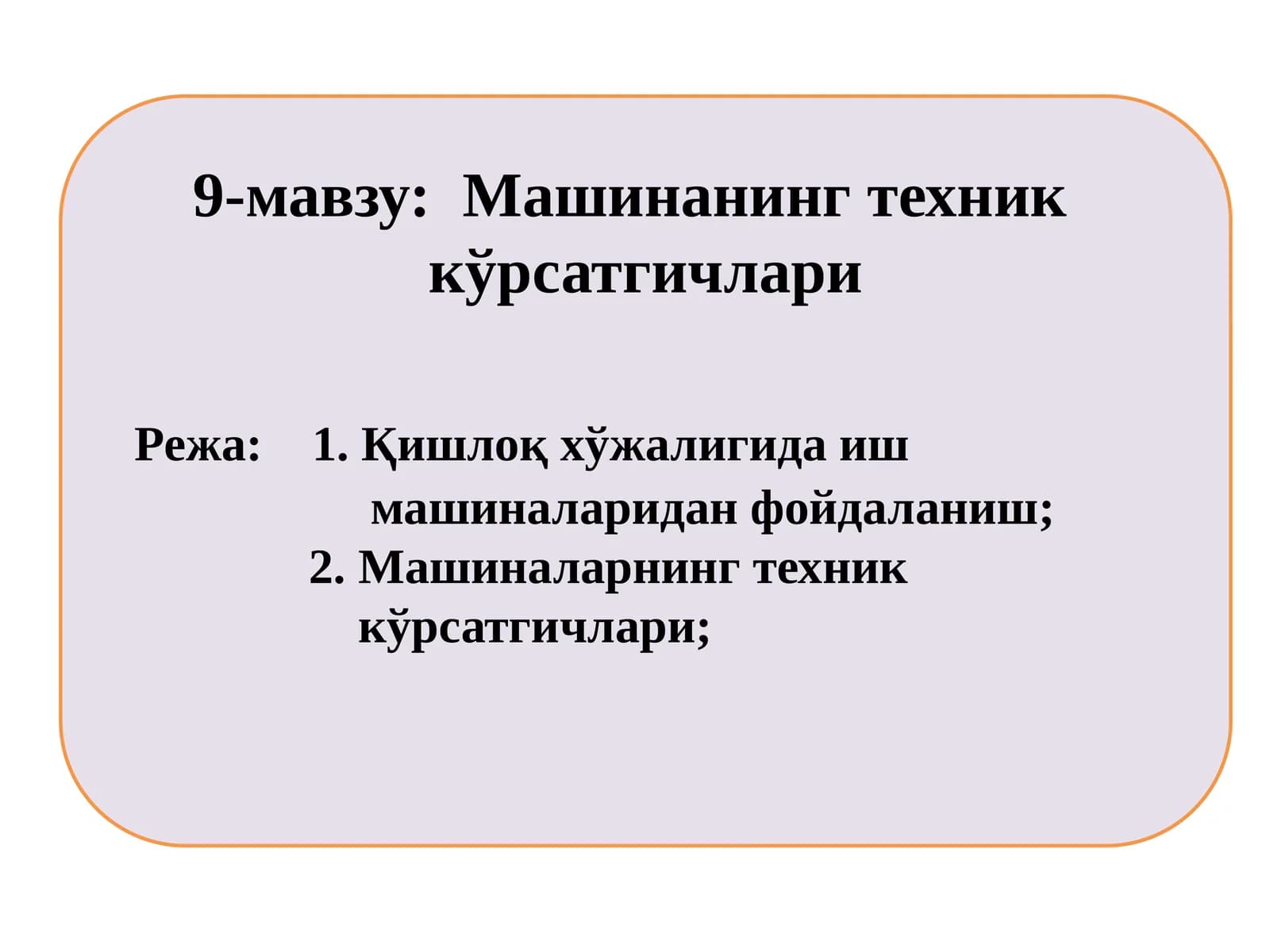 9-мавзу: Машинанинг техник кўрсатгичлари

Режа: 1. Қишлоқ хўжалигида иш машиналаридан фойдаланиш;
2. Машиналарнинг техник кўрсатгичлари;